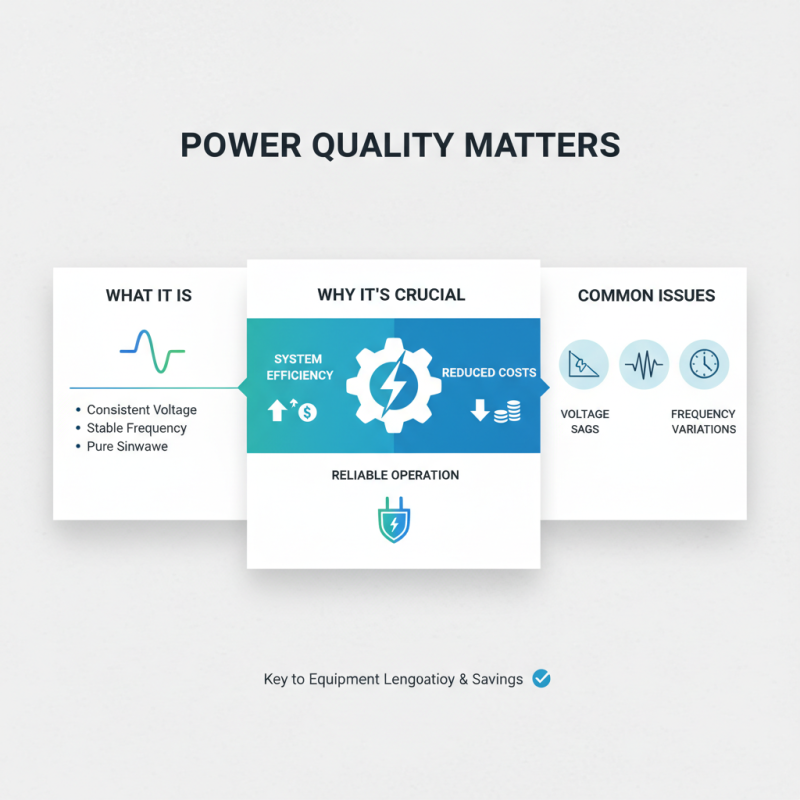 POWER QUALITY MATTERS

WHAT IT IS

• Consistent Voltage
• Stable Frequency
• Pure Sinwawe

WHY IT'S CRUCIAL

SYSTEM EFFICIENCY

REDUCED COSTS

RELIABLE OPERATION

COMMON ISSUES

VOLTAGE SAGS

FREQUENCY VARIATIONS

Key to Equipment Lengoatioy & Savings